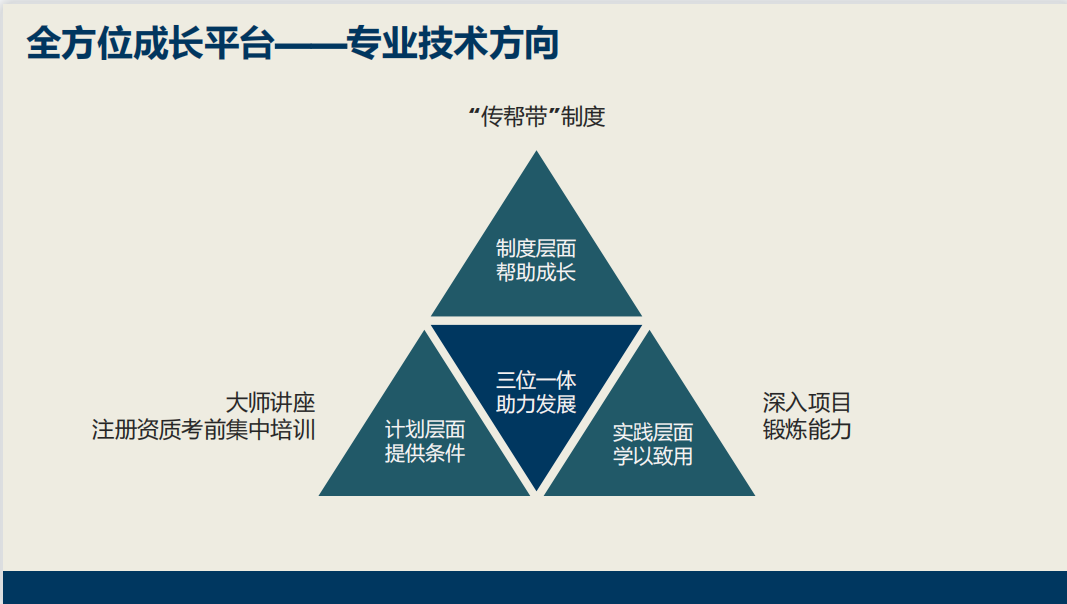 全方位成长平台——专业技术方向

“传帮带”制度

制度层面
帮助成长

大师讲座
注册资质考前集中培训

计划层面
提供条件

三位一体
助力发展

实践层面
学以致用

深入项目
锻炼能力